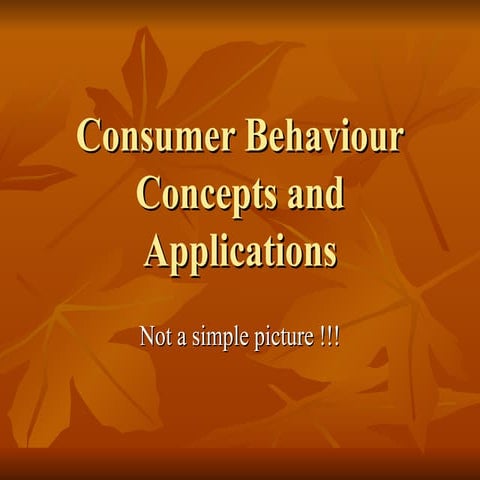 Consumer Behaviour Concepts and Applications

Not a simple picture !!!